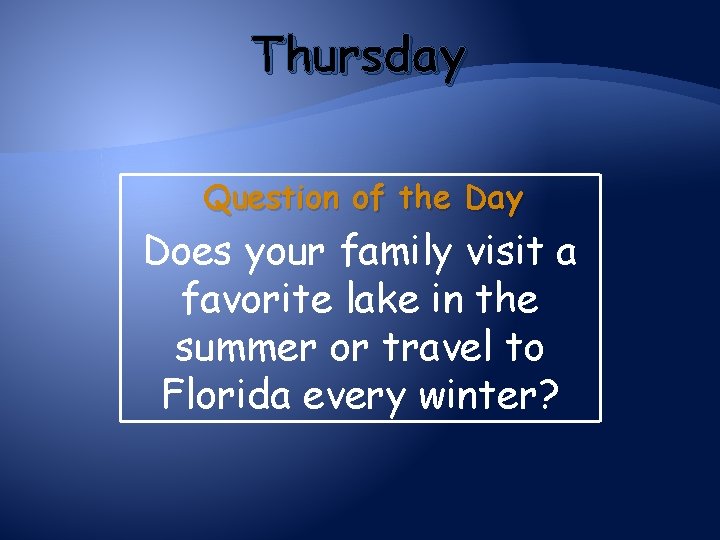 Thursday

Question of the Day

Does your family visit a favorite lake in the summer or travel to Florida every winter?